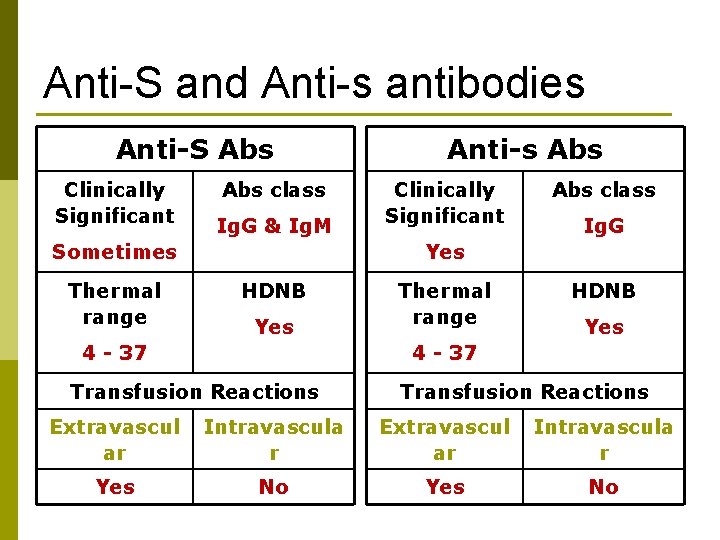 Anti-S and Anti-s antibodies

| Anti-S Abs | |
|---|---|
| Clinically Significant Sometimes | Abs class IgG & IgM |
| Thermal range 4 - 37 | HDNB Yes |
| Transfusion Reactions | |
| Extravascular | Intravascular |
| Yes | No |

| Anti-s Abs | |
|---|---|
| Clinically Significant Yes | Abs class IgG |
| Thermal range 4 - 37 | HDNB Yes |
| Transfusion Reactions | |
| Extravascular | Intravascular |
| Yes | No |